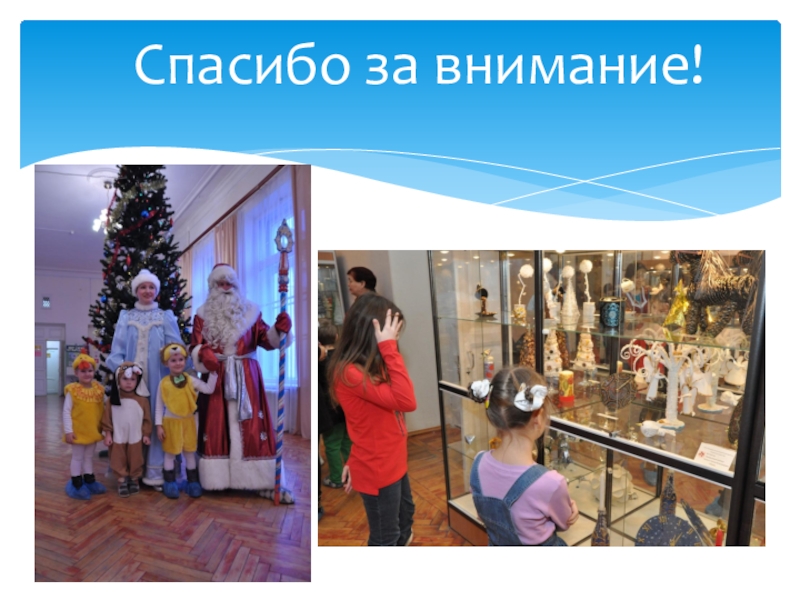 Спасибо за внимание!